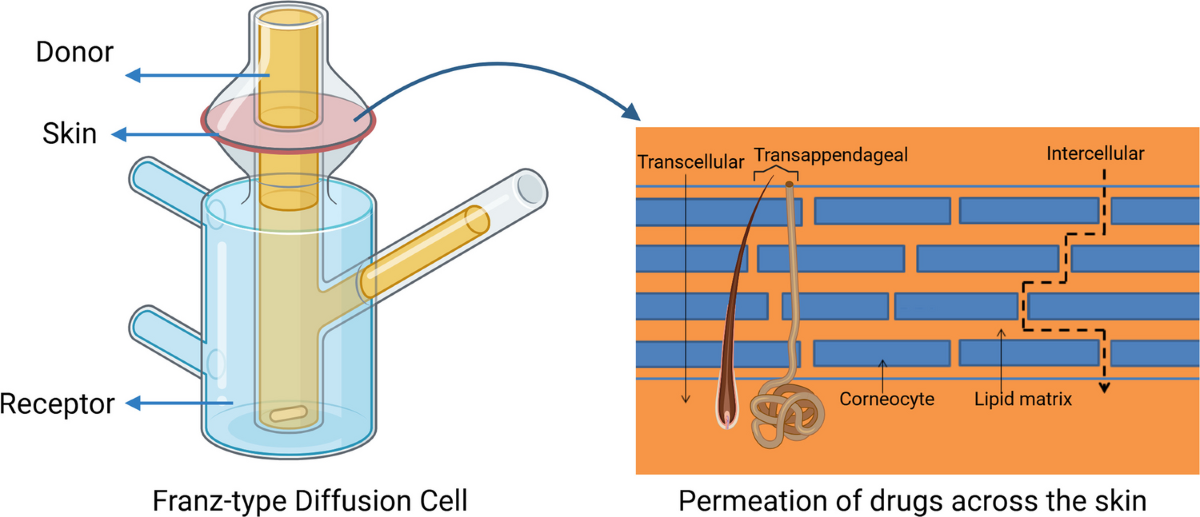 Donor
Skin
Receptor
Franz-type Diffusion Cell

Transcellular
Transappendageal
Intercellular
Corneocyte
Lipid matrix
Permeation of drugs across the skin